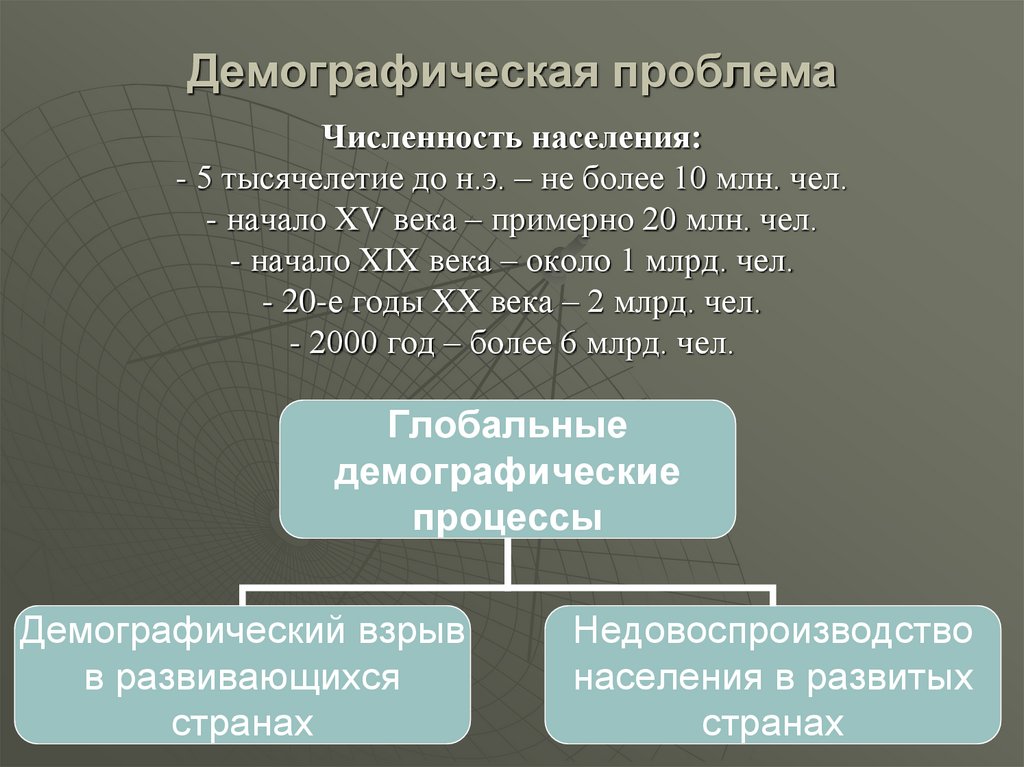 Демографическая проблема

Численность населения:
- 5 тысячелетие до н.э. – не более 10 млн. чел.
- начало XV века – примерно 20 млн. чел.
- начало XIX века – около 1 млрд. чел.
- 20-е годы XX века – 2 млрд. чел.
- 2000 год – более 6 млрд. чел.

Глобальные демографические процессы

Демографический взрыв в развивающихся странах

Недовоспроизводство населения в развитых странах